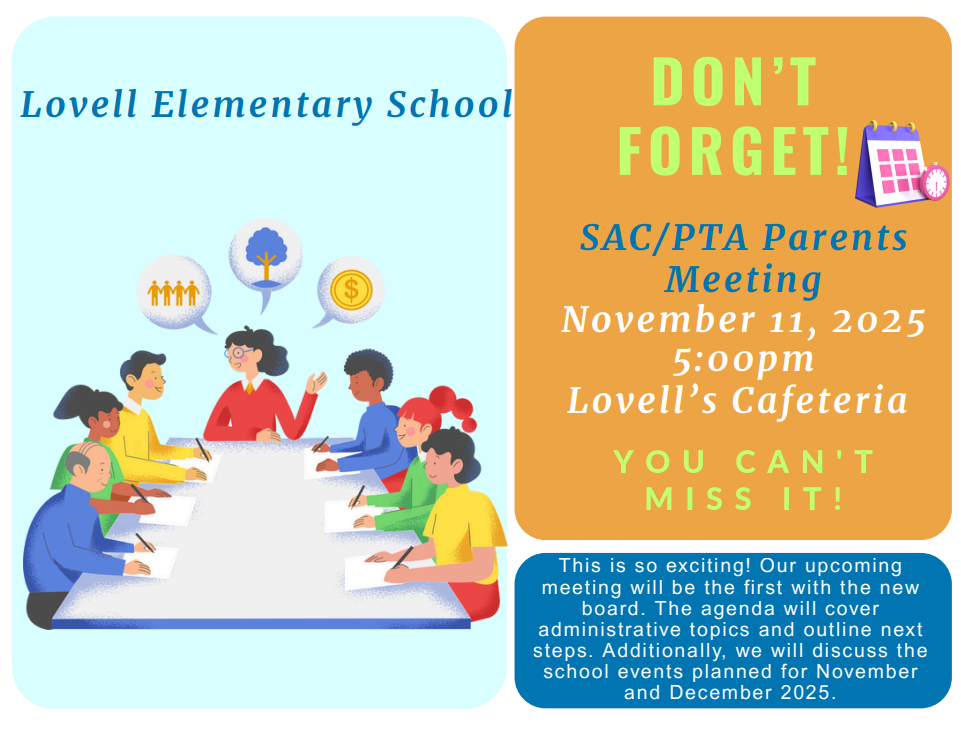 Lovell Elementary School

DON'T FORGET!

SAC/PTA Parents Meeting
November 11, 2025
5:00pm
Lovell's Cafeteria

YOU CAN'T MISS IT!

This is so exciting! Our upcoming meeting will be the first with the new board. The agenda will cover administrative topics and outline next steps. Additionally, we will discuss the school events planned for November and December 2025.